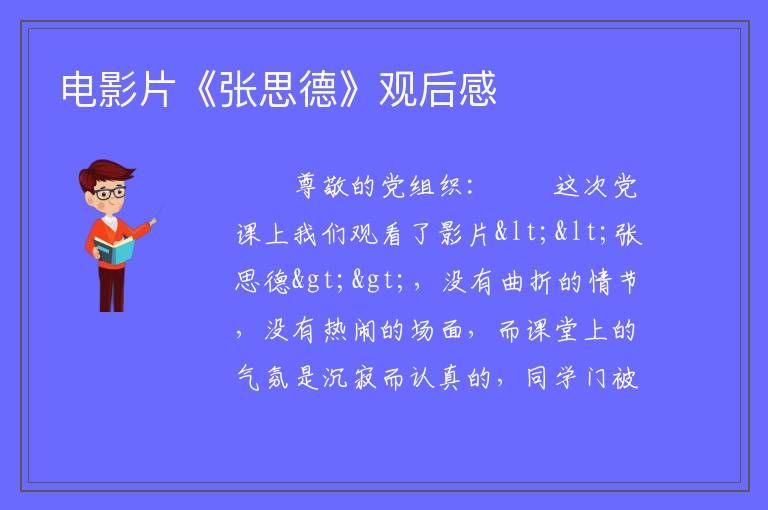 电影片《张思德》观后感

尊敬的党组织：　　这次党课上我们观看了影片&lt;&lt;张思德&gt;&gt;，没有曲折的情节，没有热闹的场面，而课堂上的气氛是沉寂而认真的，同学门被